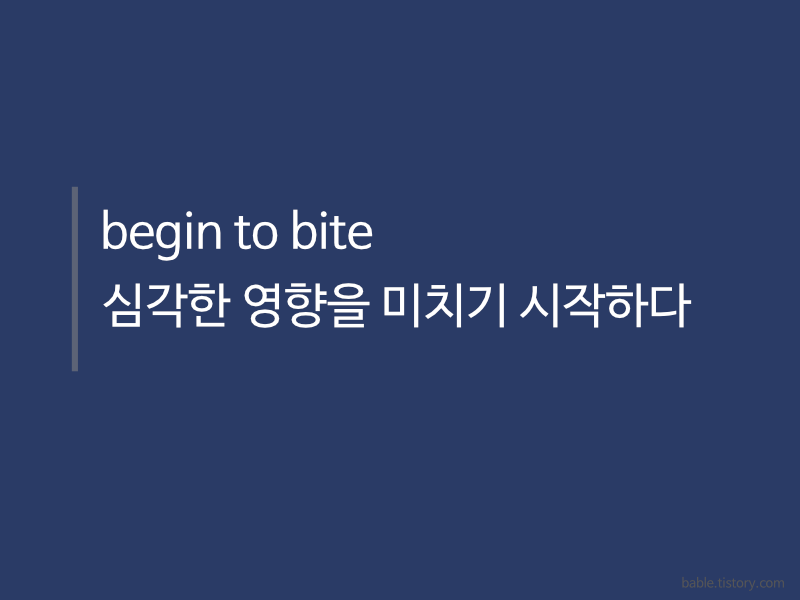 begin to bite
심각한 영향을 미치기 시작하다

bable.tistory.com